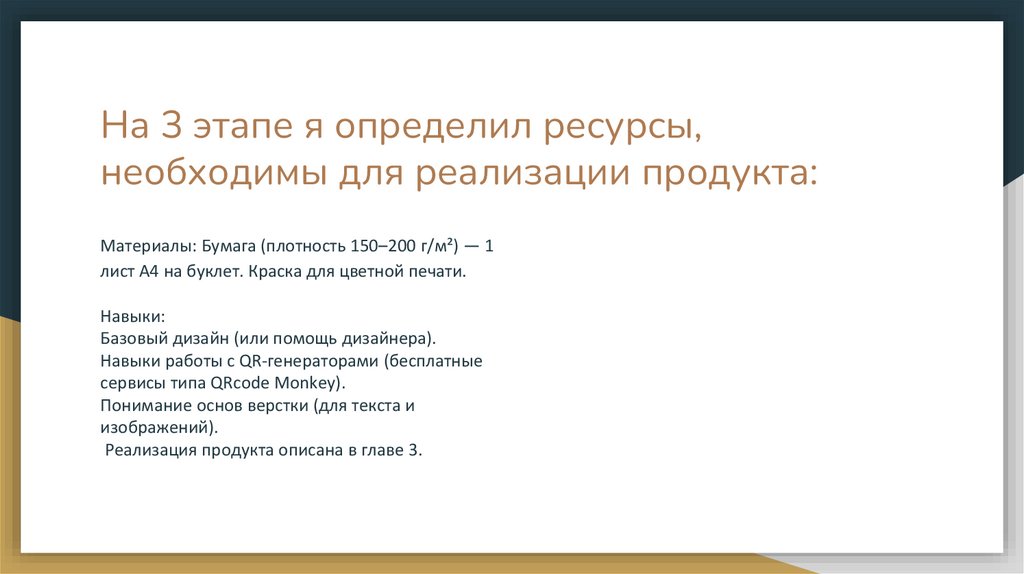 На 3 этапе я определил ресурсы, необходимы для реализации продукта:

Материалы: Бумага (плотность 150–200 г/м²) — 1 лист А4 на буклет. Краска для цветной печати.

Навыки:
Базовый дизайн (или помощь дизайнера).
Навыки работы с QR-генераторами (бесплатные сервисы типа QRcode Monkey).
Понимание основ верстки (для текста и изображений).
Реализация продукта описана в главе 3.